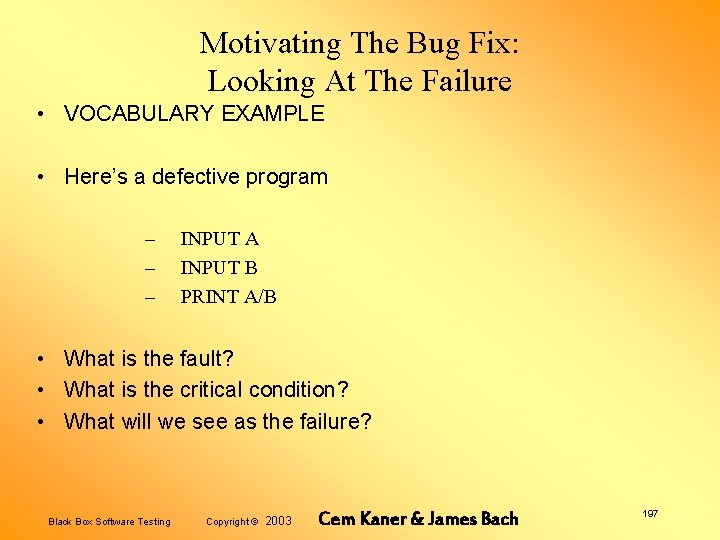 Motivating The Bug Fix:
Looking At The Failure

• VOCABULARY EXAMPLE

• Here's a defective program

– INPUT A
– INPUT B
– PRINT A/B

• What is the fault?
• What is the critical condition?
• What will we see as the failure?

Black Box Software Testing Copyright © 2003 Cem Kaner & James Bach 197